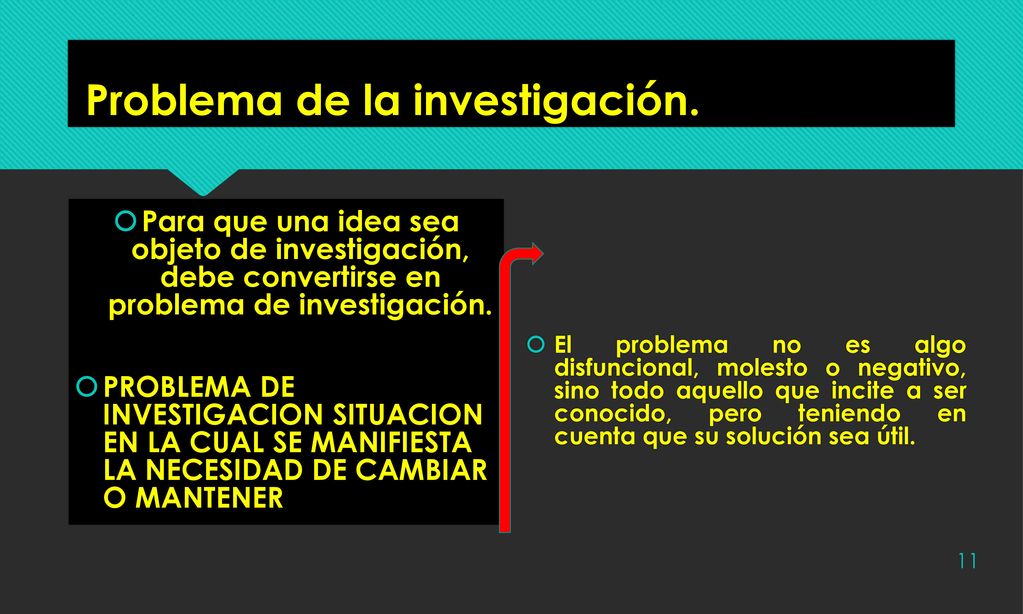 Problema de la investigación.

Para que una idea sea objeto de investigación, debe convertirse en problema de investigación.

PROBLEMA DE INVESTIGACION SITUACION EN LA CUAL SE MANIFIESTA LA NECESIDAD DE CAMBIAR O MANTENER

El problema no es algo disfuncional, molesto o negativo, sino todo aquello que incite a ser conocido, pero teniendo en cuenta que su solución sea útil.

11